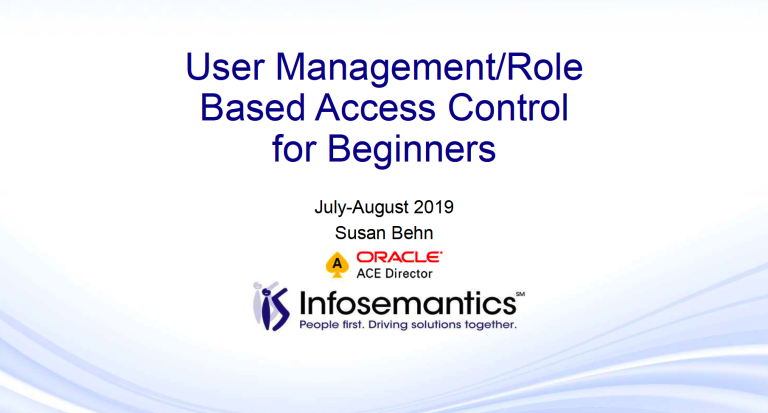 User Management/Role Based Access Control for Beginners

July-August 2019
Susan Behn

A ORACLE
ACE Director

IS Infosemantics℠
People first. Driving solutions together.